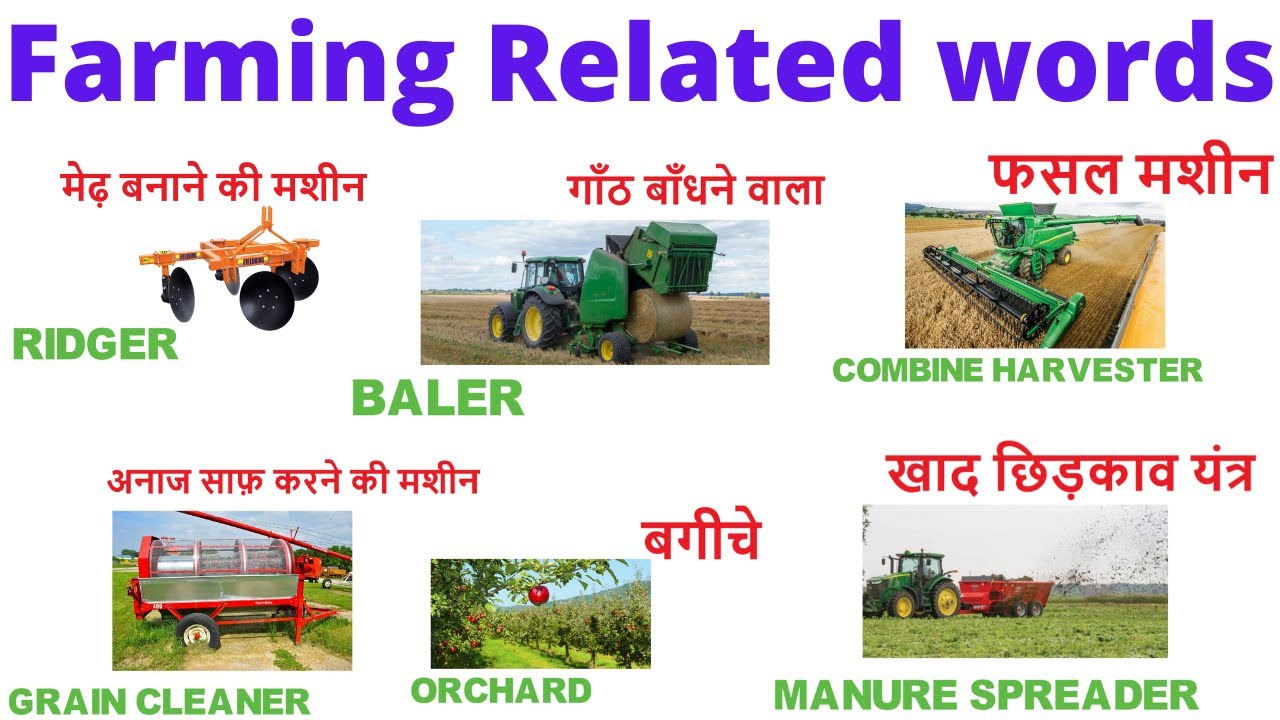 Farming Related words

मेढ़ बनाने की मशीन

RIDGER

गाँठ बाँधने वाला

BALER

फसल मशीन

COMBINE HARVESTER

अनाज साफ़ करने की मशीन

GRAIN CLEANER

बगीचे

ORCHARD

खाद छिड़काव यंत्र

MANURE SPREADER